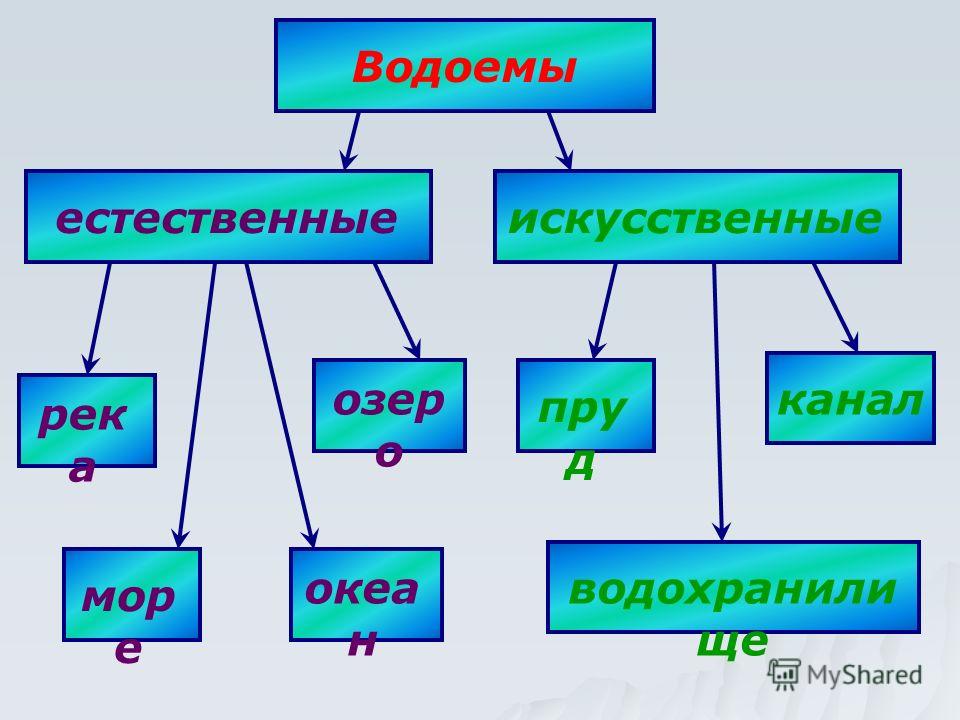 Водоемы

естественные

искусственные

река

озеро

пруд

канал

море

океан

водохранилище

MyShared